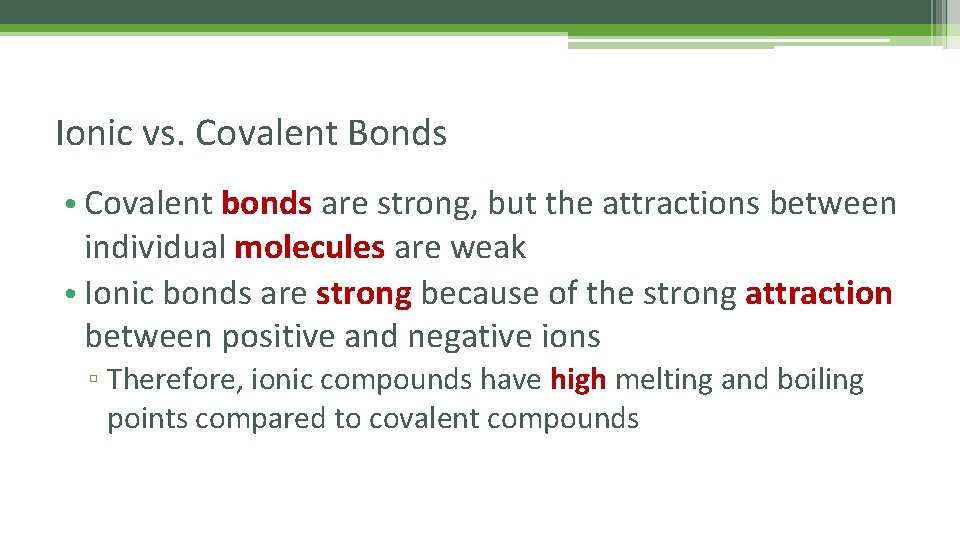 Ionic vs. Covalent Bonds

• Covalent bonds are strong, but the attractions between individual molecules are weak

• Ionic bonds are strong because of the strong attraction between positive and negative ions

▫ Therefore, ionic compounds have high melting and boiling points compared to covalent compounds